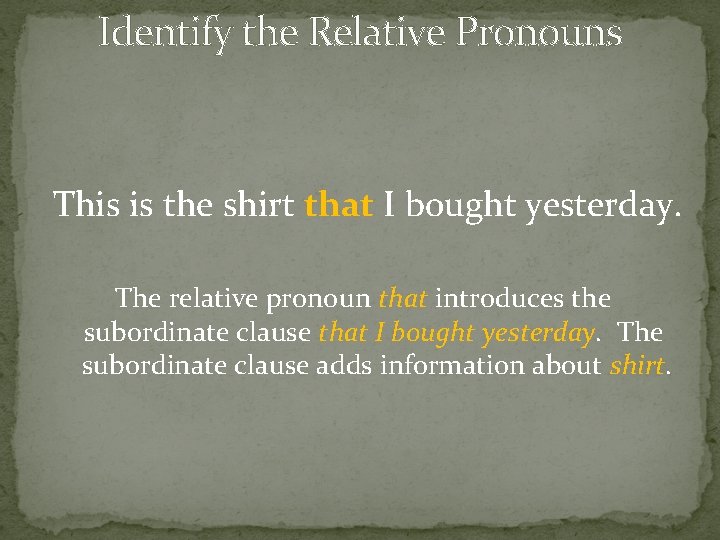 Identify the Relative Pronouns

This is the shirt that I bought yesterday.

The relative pronoun that introduces the subordinate clause that I bought yesterday. The subordinate clause adds information about shirt.